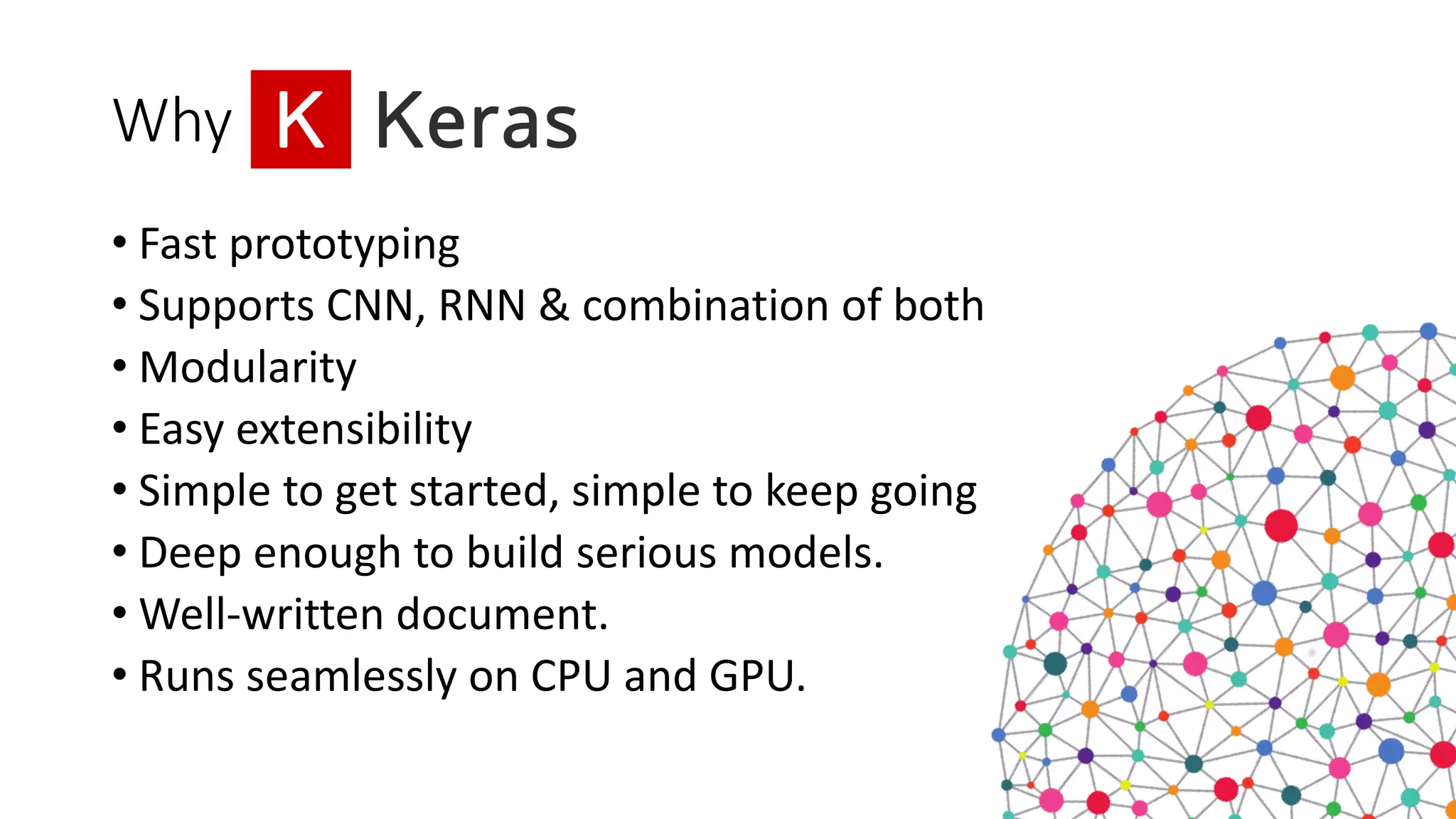 Why K Keras

• Fast prototyping
• Supports CNN, RNN & combination of both
• Modularity
• Easy extensibility
• Simple to get started, simple to keep going
• Deep enough to build serious models.
• Well-written document.
• Runs seamlessly on CPU and GPU.